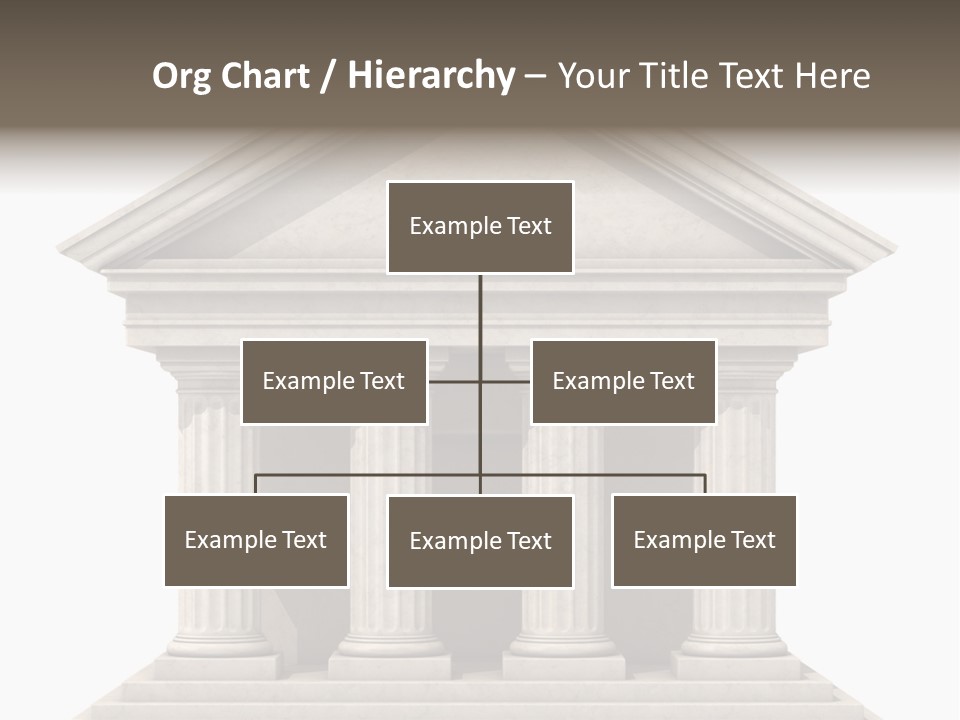 Org Chart / Hierarchy – Your Title Text Here

Example Text

Example Text

Example Text

Example Text

Example Text

Example Text